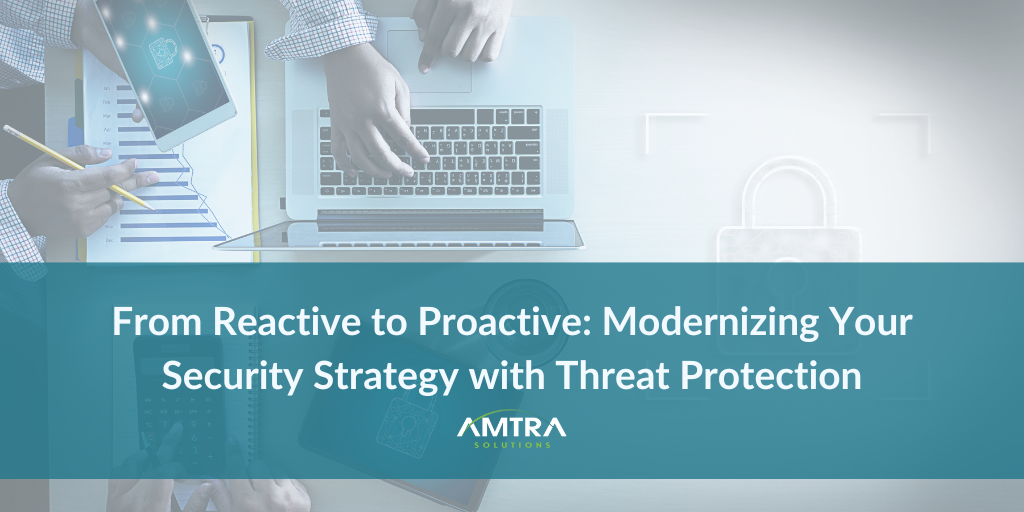 From Reactive to Proactive: Modernizing Your Security Strategy with Threat Protection

AMTRA
SOLUTIONS